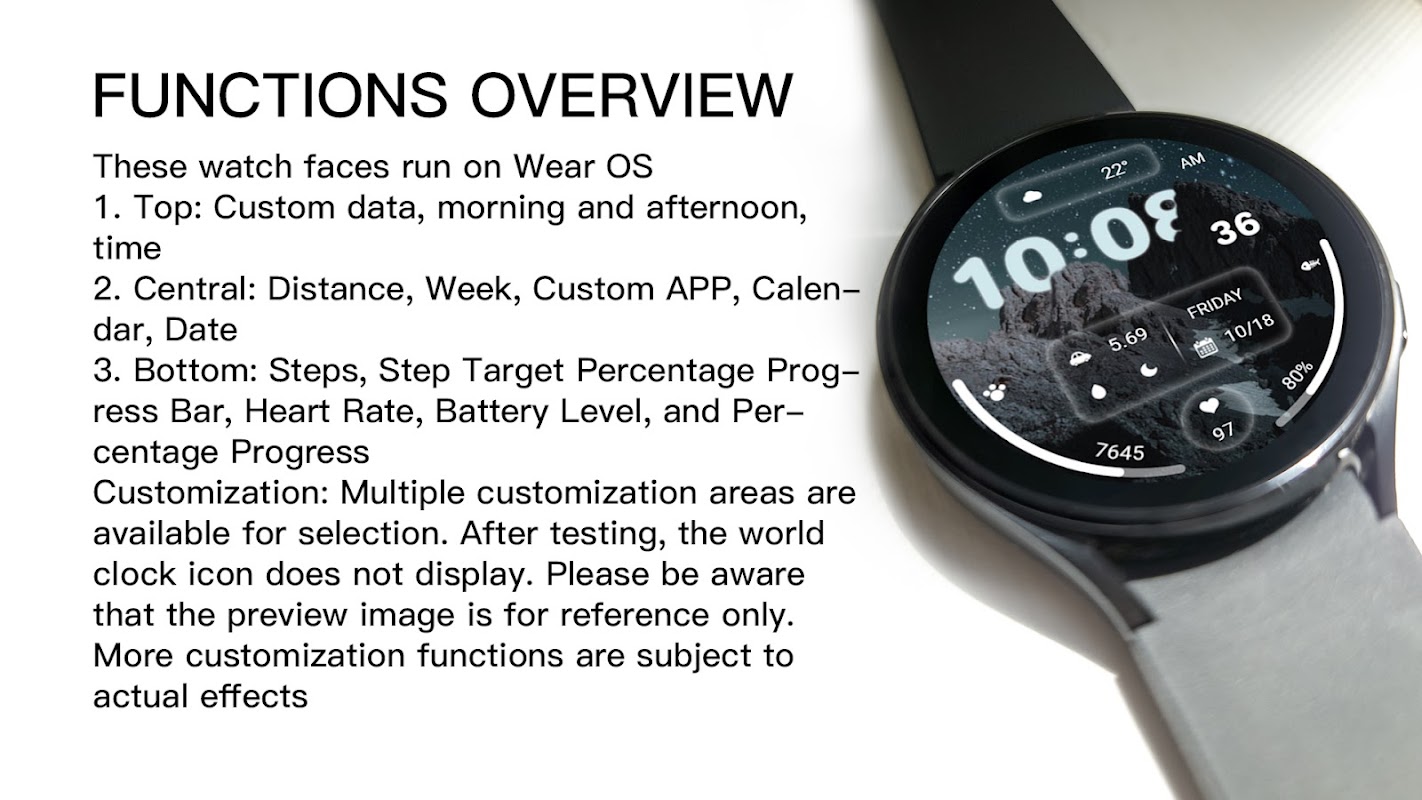 FUNCTIONS OVERVIEW

These watch faces run on Wear OS
1. Top: Custom data, morning and afternoon, time
2. Central: Distance, Week, Custom APP, Calendar, Date
3. Bottom: Steps, Step Target Percentage Progress Bar, Heart Rate, Battery Level, and Percentage Progress
Customization: Multiple customization areas are available for selection. After testing, the world clock icon does not display. Please be aware that the preview image is for reference only. More customization functions are subject to actual effects

22°
AM
10:08
36
FRIDAY
5.69
10/18
80%
97
7645